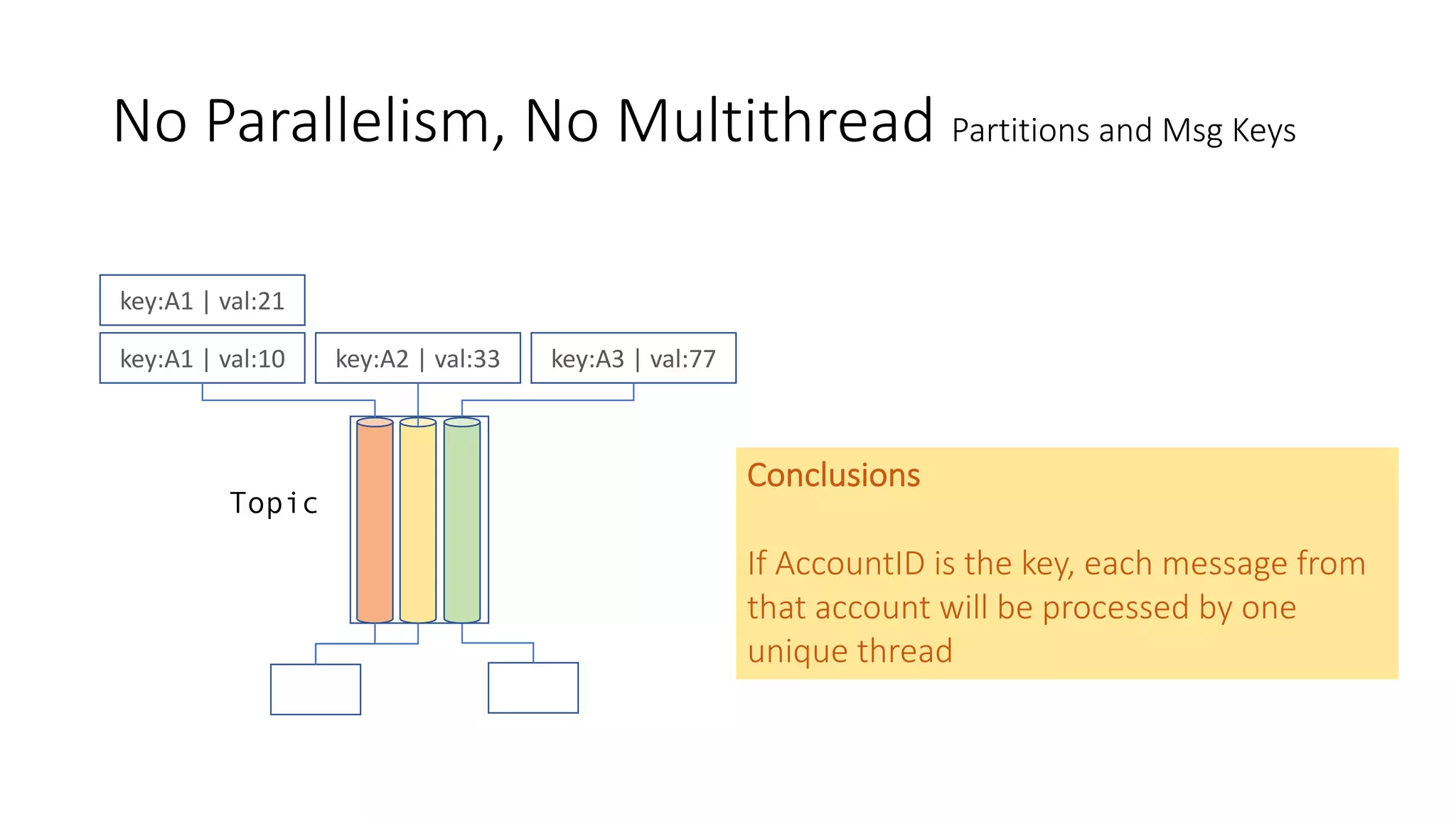 No Parallelism, No Multithread Partitions and Msg Keys

key:A1 | val:21

key:A1 | val:10

key:A2 | val:33

key:A3 | val:77

Topic

Conclusions

If AccountID is the key, each message from that account will be processed by one unique thread